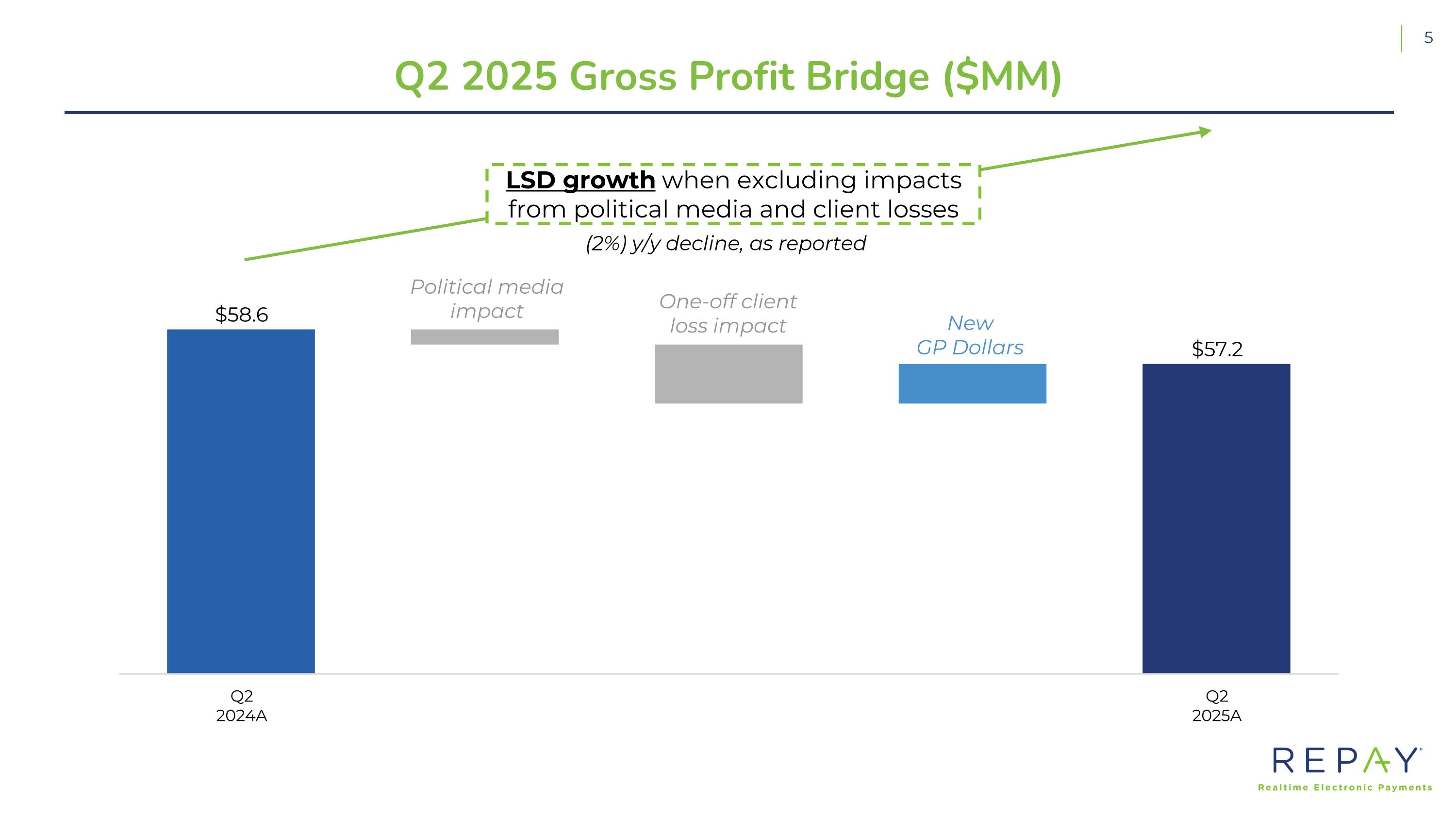 5

Q2 2025 Gross Profit Bridge ($MM)

LSD growth when excluding impacts from political media and client losses

(2%) y/y decline, as reported

$58.6

Political media impact

One-off client loss impact

New GP Dollars

$57.2

Q2 2024A

Q2 2025A

REPAY
Realtime Electronic Payments